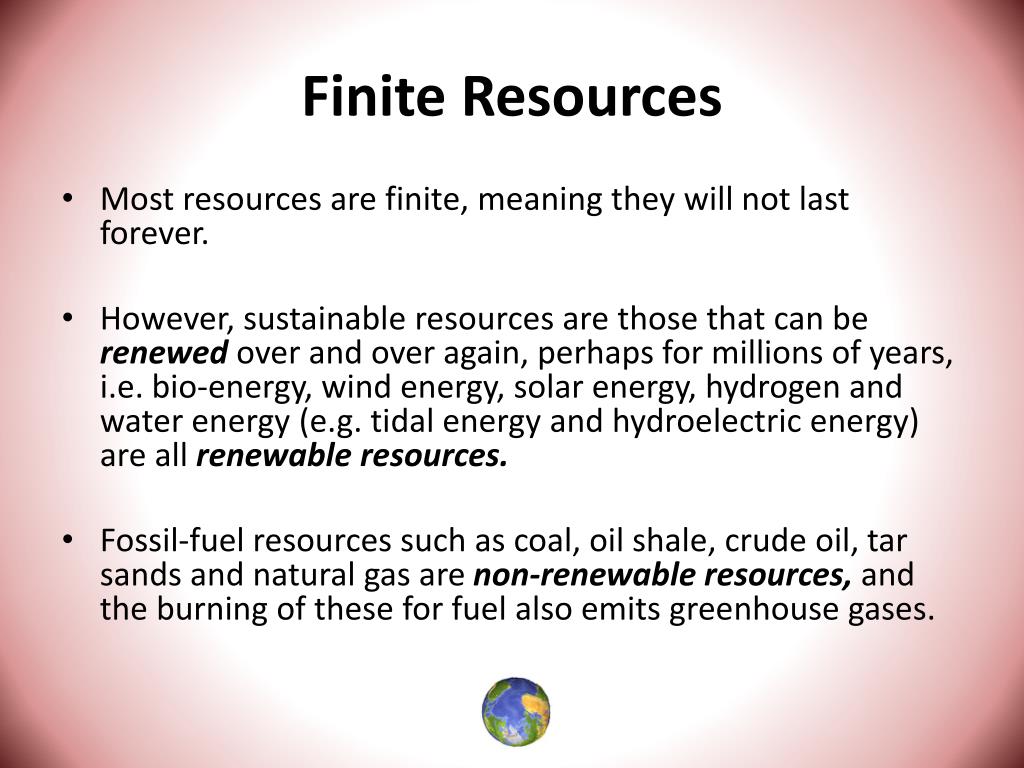 Finite Resources

• Most resources are finite, meaning they will not last forever.

• However, sustainable resources are those that can be renewed over and over again, perhaps for millions of years, i.e. bio-energy, wind energy, solar energy, hydrogen and water energy (e.g. tidal energy and hydroelectric energy) are all renewable resources.

• Fossil-fuel resources such as coal, oil shale, crude oil, tar sands and natural gas are non-renewable resources, and the burning of these for fuel also emits greenhouse gases.